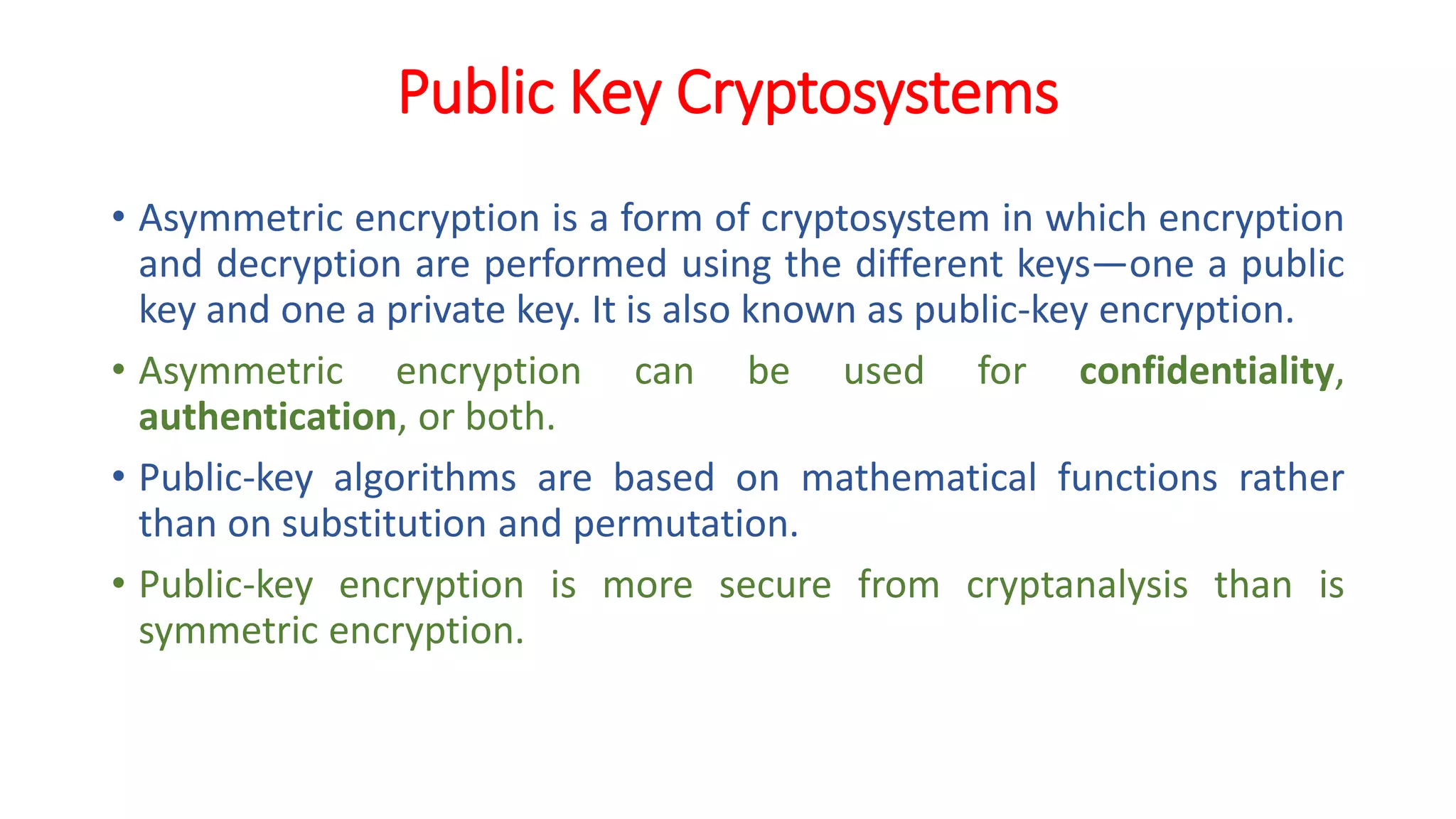 Public Key Cryptosystems

• Asymmetric encryption is a form of cryptosystem in which encryption and decryption are performed using the different keys—one a public key and one a private key. It is also known as public-key encryption.

• Asymmetric encryption can be used for confidentiality, authentication, or both.

• Public-key algorithms are based on mathematical functions rather than on substitution and permutation.

• Public-key encryption is more secure from cryptanalysis than is symmetric encryption.